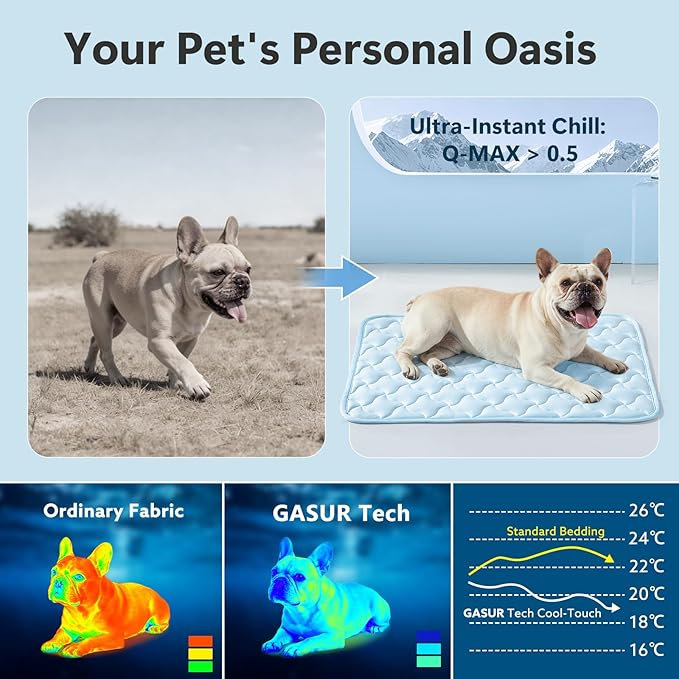 Your Pet's Personal Oasis

Ultra-Instant Chill:
Q-MAX > 0.5

Ordinary Fabric

GASUR Tech

26℃
Standard Bedding
24℃
22℃
20℃
GASUR Tech Cool-Touch
18℃
16℃